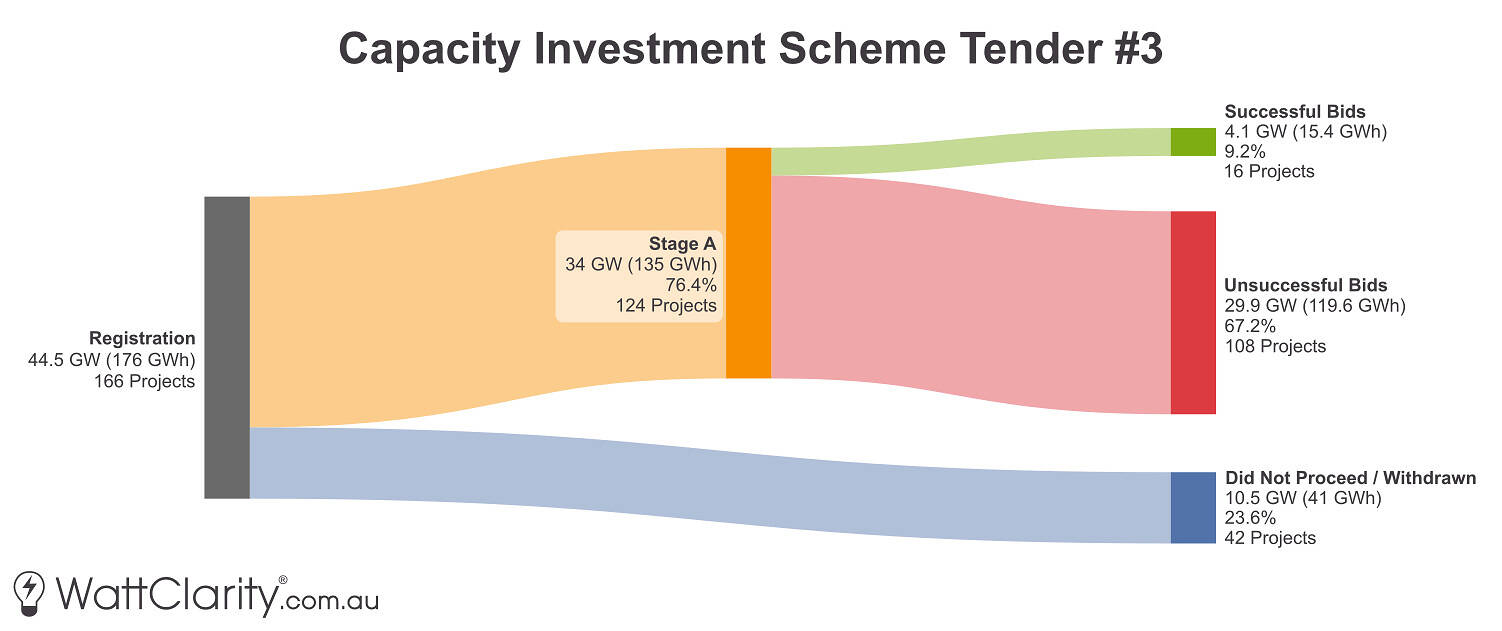 Capacity Investment Scheme Tender #3

Registration
44.5 GW (176 GWh)
166 Projects

Stage A
34 GW (135 GWh)
76.4%
124 Projects

Successful Bids
4.1 GW (15.4 GWh)
9.2%
16 Projects

Unsuccessful Bids
29.9 GW (119.6 GWh)
67.2%
108 Projects

Did Not Proceed / Withdrawn
10.5 GW (41 GWh)
23.6%
42 Projects

WattClarity®.com.au